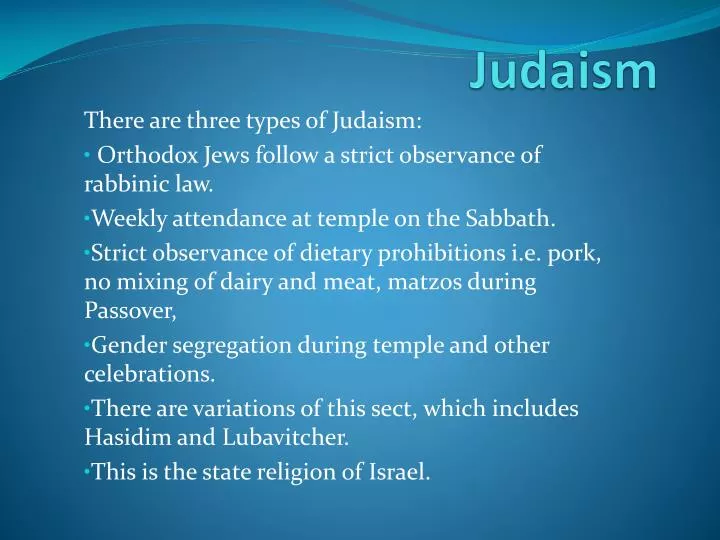 Judaism

There are three types of Judaism:

• Orthodox Jews follow a strict observance of rabbinic law.

•Weekly attendance at temple on the Sabbath.

•Strict observance of dietary prohibitions i.e. pork, no mixing of dairy and meat, matzos during Passover,

•Gender segregation during temple and other celebrations.

•There are variations of this sect, which includes Hasidim and Lubavitcher.

•This is the state religion of Israel.